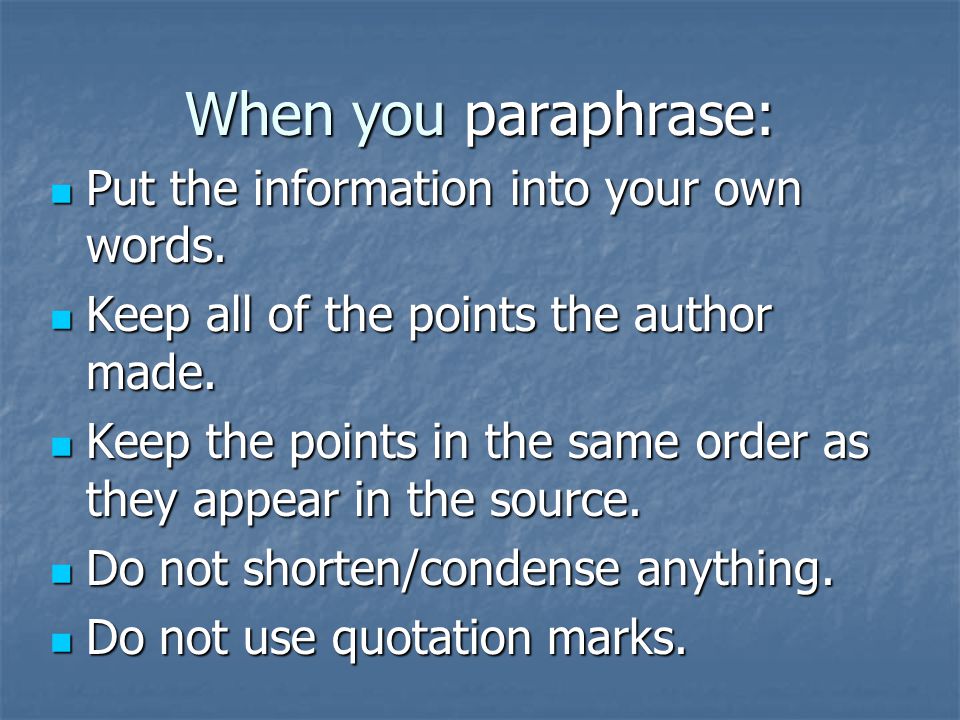 When you paraphrase:

- Put the information into your own words.
- Keep all of the points the author made.
- Keep the points in the same order as they appear in the source.
- Do not shorten/condense anything.
- Do not use quotation marks.